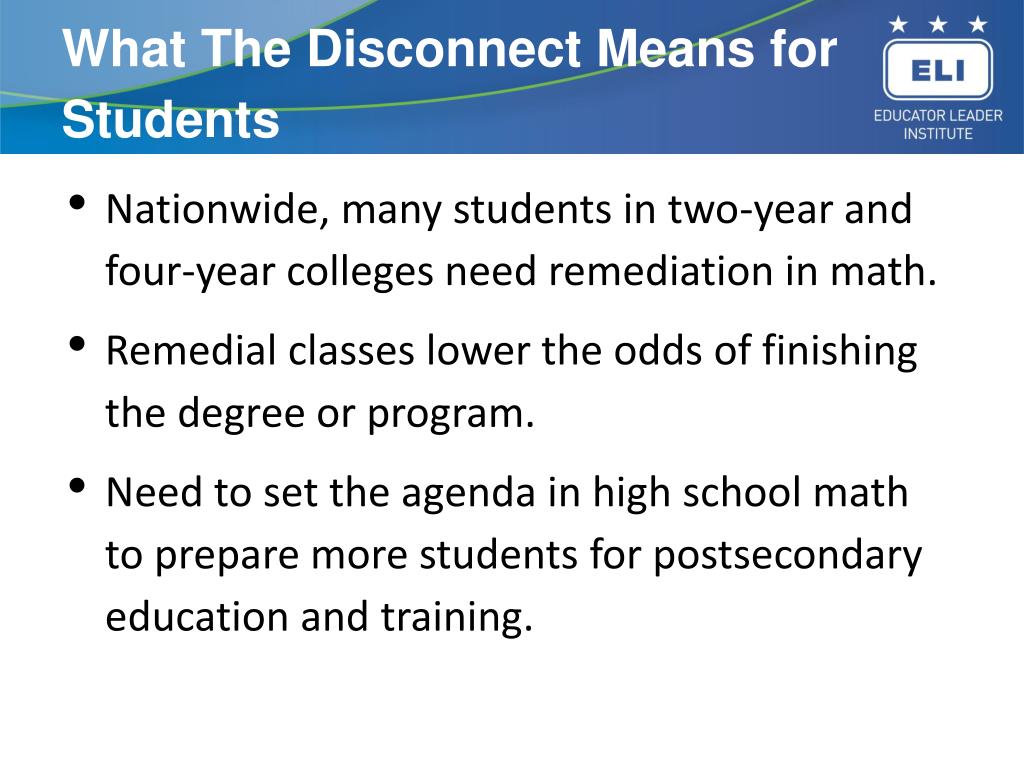 What The Disconnect Means for Students

ELI
EDUCATOR LEADER INSTITUTE

• Nationwide, many students in two-year and four-year colleges need remediation in math.
• Remedial classes lower the odds of finishing the degree or program.
• Need to set the agenda in high school math to prepare more students for postsecondary education and training.